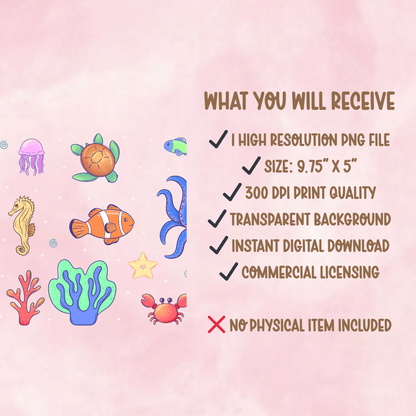 WHAT YOU WILL RECEIVE

✓ 1 HIGH RESOLUTION PNG FILE
✓ SIZE: 9.75" X 5"
✓ 300 DPI PRINT QUALITY
✓ TRANSPARENT BACKGROUND
✓ INSTANT DIGITAL DOWNLOAD
✓ COMMERCIAL LICENSING

✗ NO PHYSICAL ITEM INCLUDED